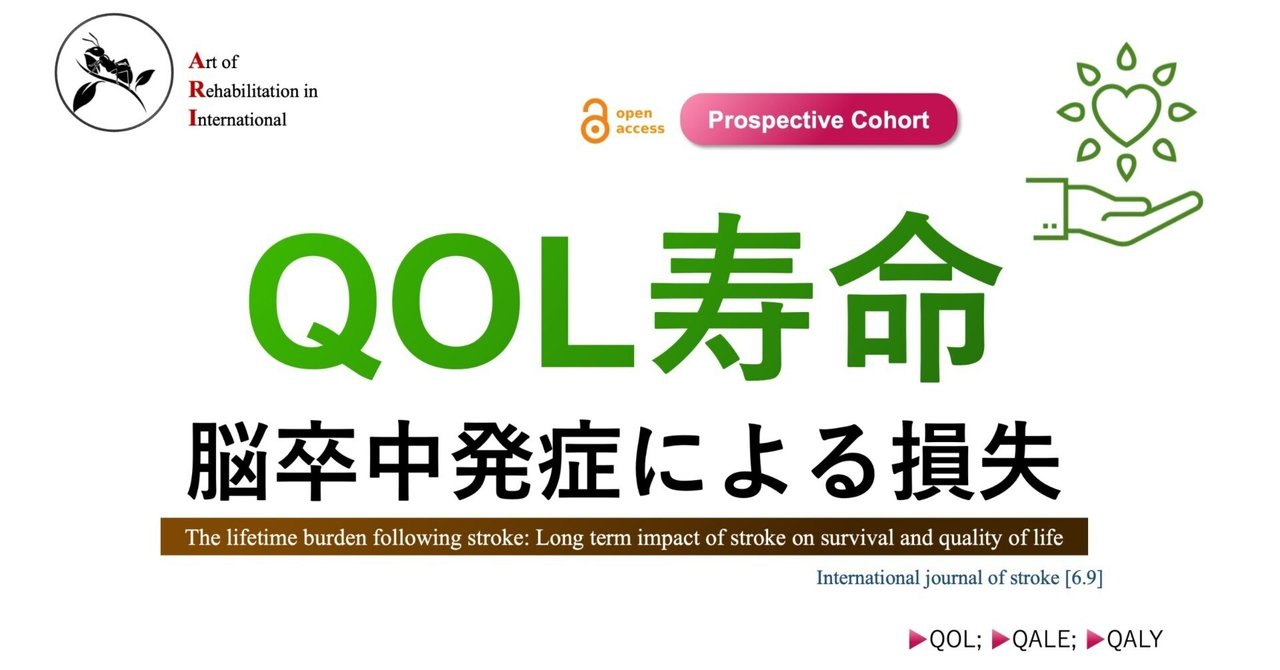 Art of
Rehabilitation in
International

open access

Prospective Cohort

QOL寿命

脳卒中発症による損失

The lifetime burden following stroke: Long term impact of stroke on survival and quality of life

International journal of stroke [6.9]

▶QOL; ▶QALE; ▶QALY